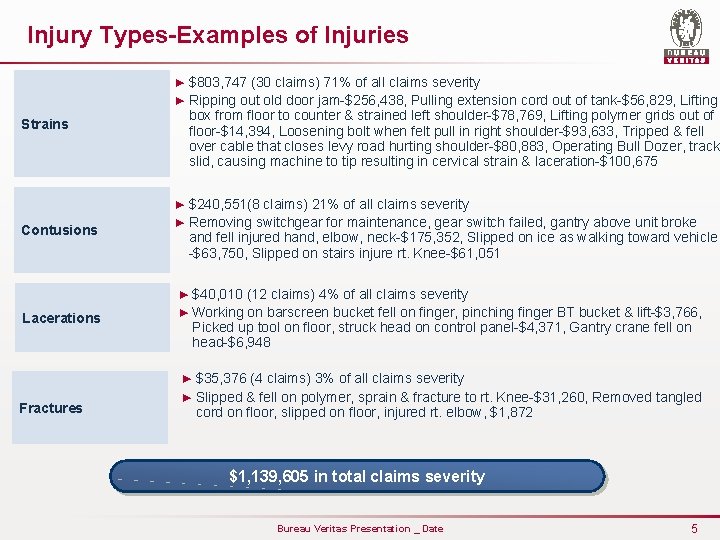 Injury Types-Examples of Injuries

BUREAU VERITAS

Strains

► $803,747 (30 claims) 71% of all claims severity

► Ripping out old door jam-$256,438, Pulling extension cord out of tank-$56,829, Lifting box from floor to counter & strained left shoulder-$78,769, Lifting polymer grids out of floor-$14,394, Loosening bolt when felt pull in right shoulder-$93,633, Tripped & fell over cable that closes levy road hurting shoulder-$80,883, Operating Bull Dozer, track slid, causing machine to tip resulting in cervical strain & laceration-$100,675

Contusions

► $240,551(8 claims) 21% of all claims severity

► Removing switchgear for maintenance, gear switch failed, gantry above unit broke and fell injured hand, elbow, neck-$175,352, Slipped on ice as walking toward vehicle -$63,750, Slipped on stairs injure rt. Knee-$61,051

Lacerations

► $40,010 (12 claims) 4% of all claims severity

► Working on barscreen bucket fell on finger, pinching finger BT bucket & lift-$3,766, Picked up tool on floor, struck head on control panel-$4,371, Gantry crane fell on head-$6,948

Fractures

► $35,376 (4 claims) 3% of all claims severity

► Slipped & fell on polymer, sprain & fracture to rt. Knee-$31,260, Removed tangled cord on floor, slipped on floor, injured rt. elbow, $1,872

$1,139,605 in total claims severity

Bureau Veritas Presentation _ Date

5